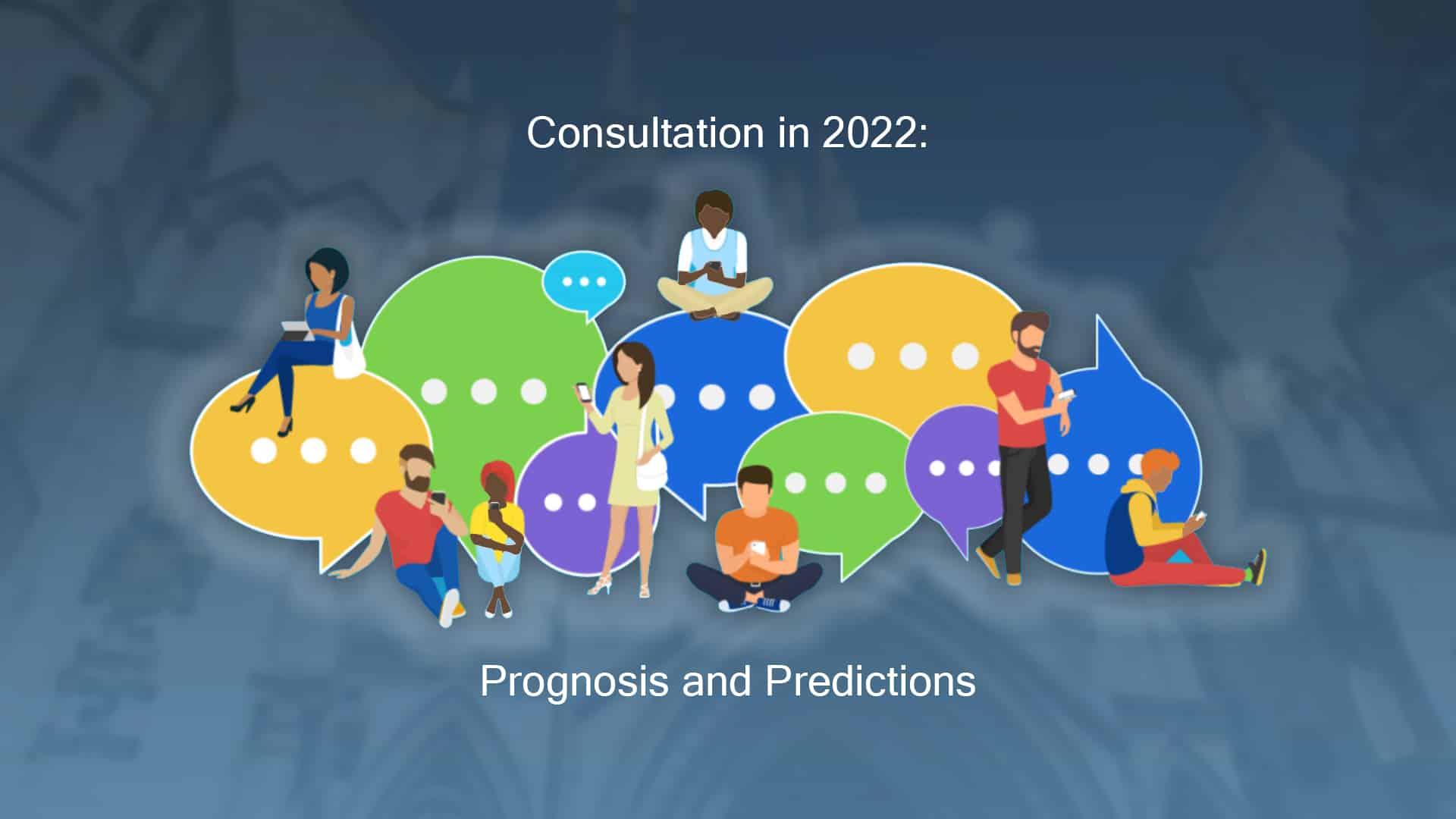 Consultation in 2022:

Prognosis and Predictions